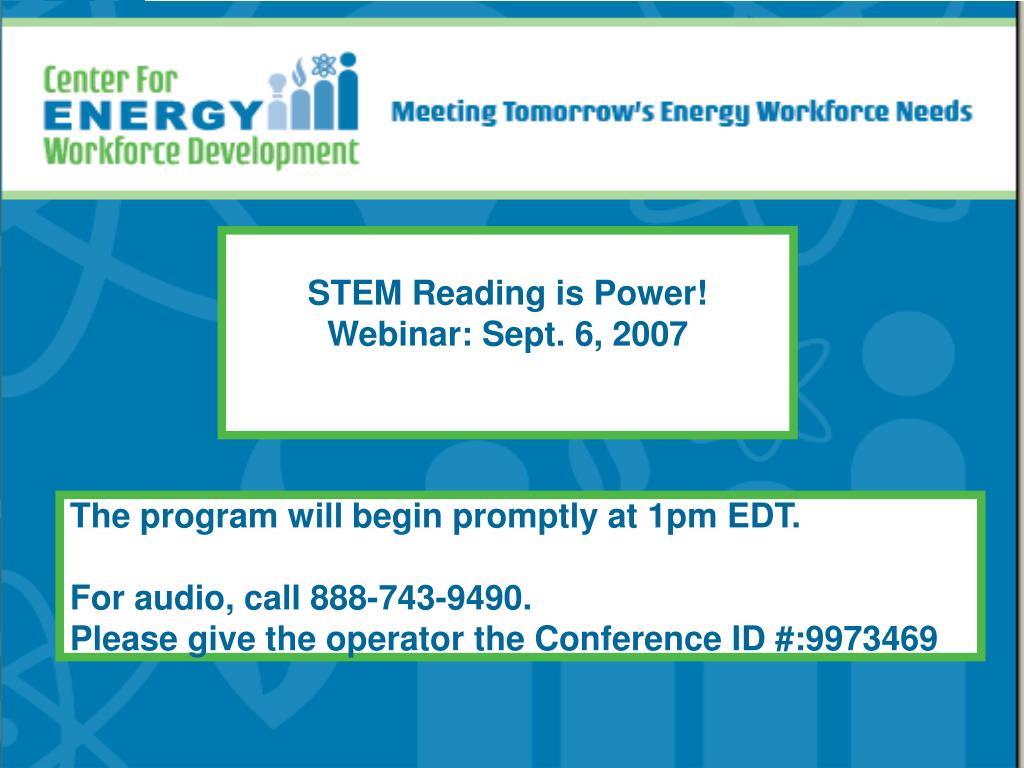 Center For
ENERGY
Workforce Development

Meeting Tomorrow's Energy Workforce Needs

STEM Reading is Power!
Webinar: Sept. 6, 2007

The program will begin promptly at 1pm EDT.

For audio, call 888-743-9490.
Please give the operator the Conference ID #:9973469